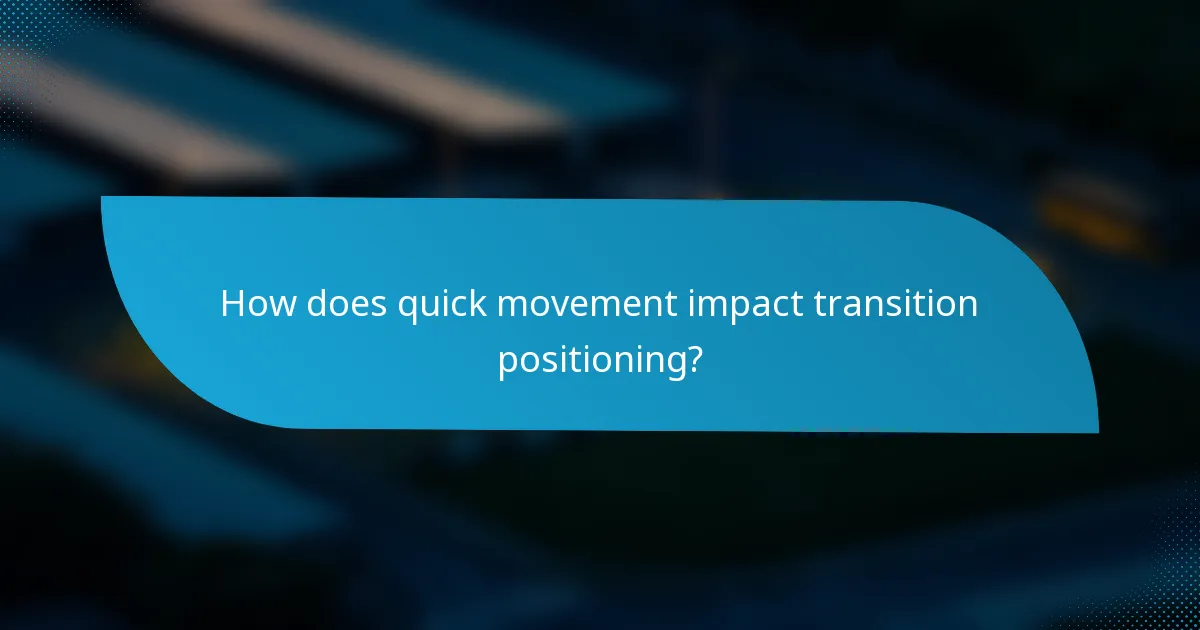 How does quick movement impact transition positioning?